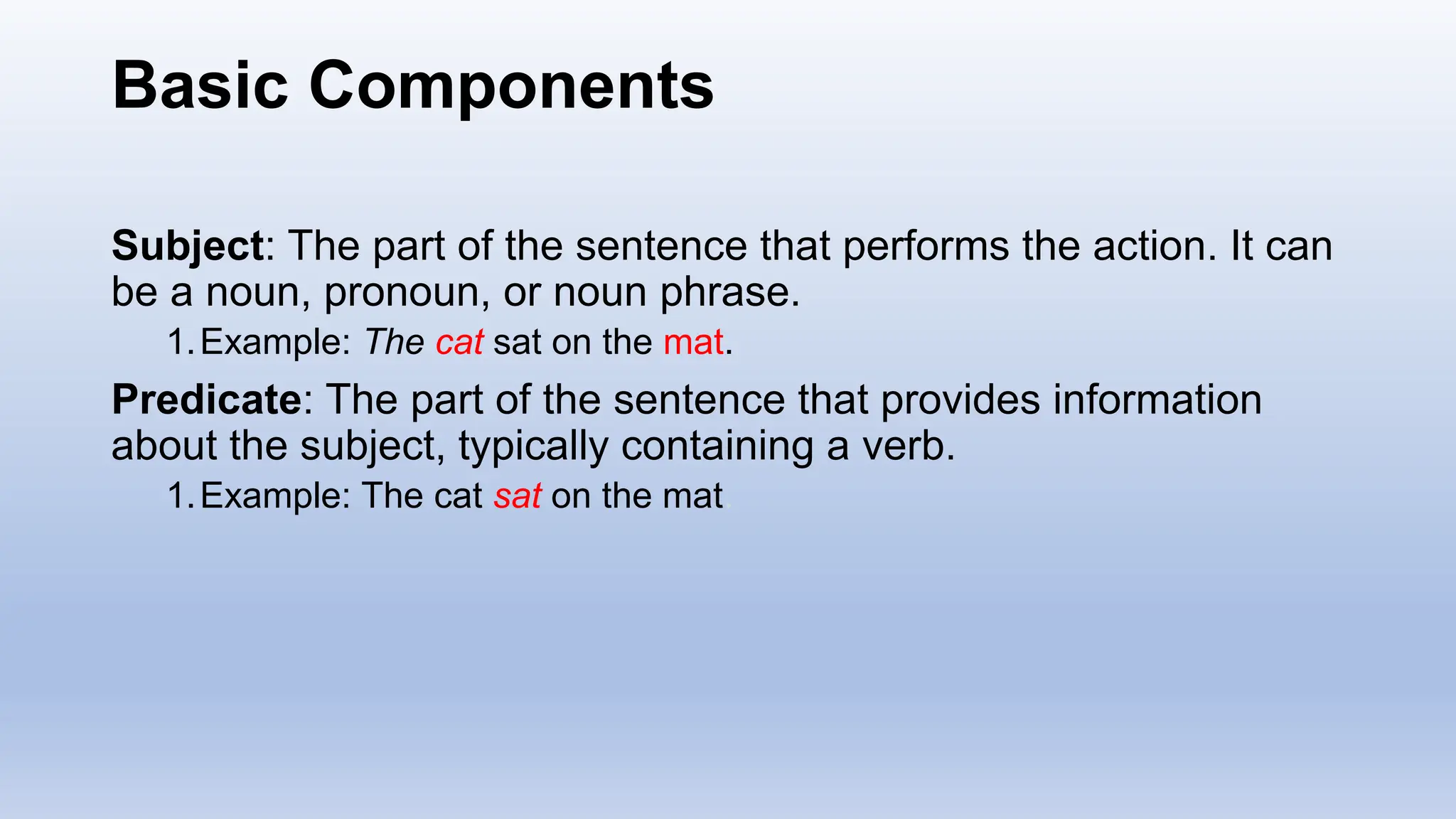 Basic Components

Subject: The part of the sentence that performs the action. It can be a noun, pronoun, or noun phrase.

1. Example: The cat sat on the mat.

Predicate: The part of the sentence that provides information about the subject, typically containing a verb.

1. Example: The cat sat on the mat.